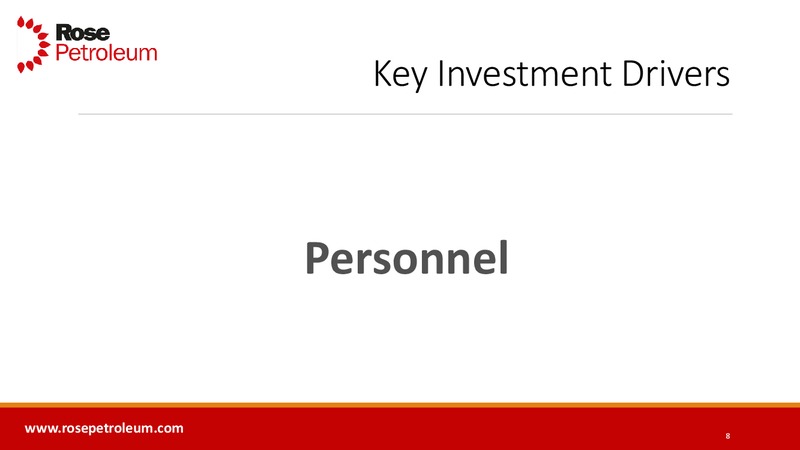 Rose Petroleum

Key Investment Drivers

Personnel

www.rosepetroleum.com

8